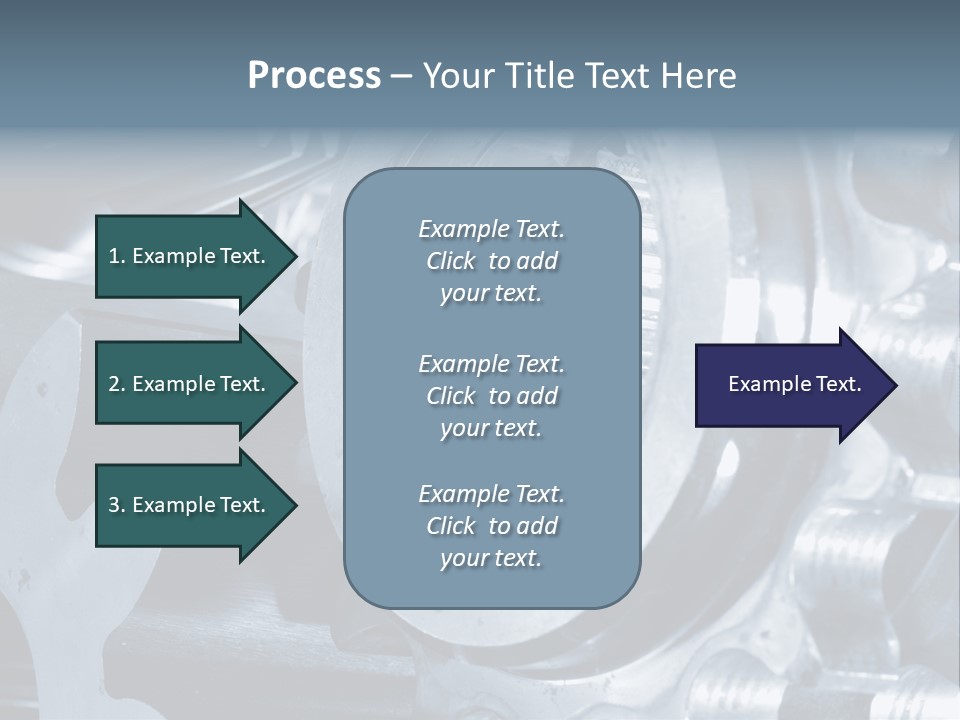 Process – Your Title Text Here

1. Example Text.

2. Example Text.

3. Example Text.

Example Text. Click to add your text.

Example Text. Click to add your text.

Example Text. Click to add your text.

Example Text.